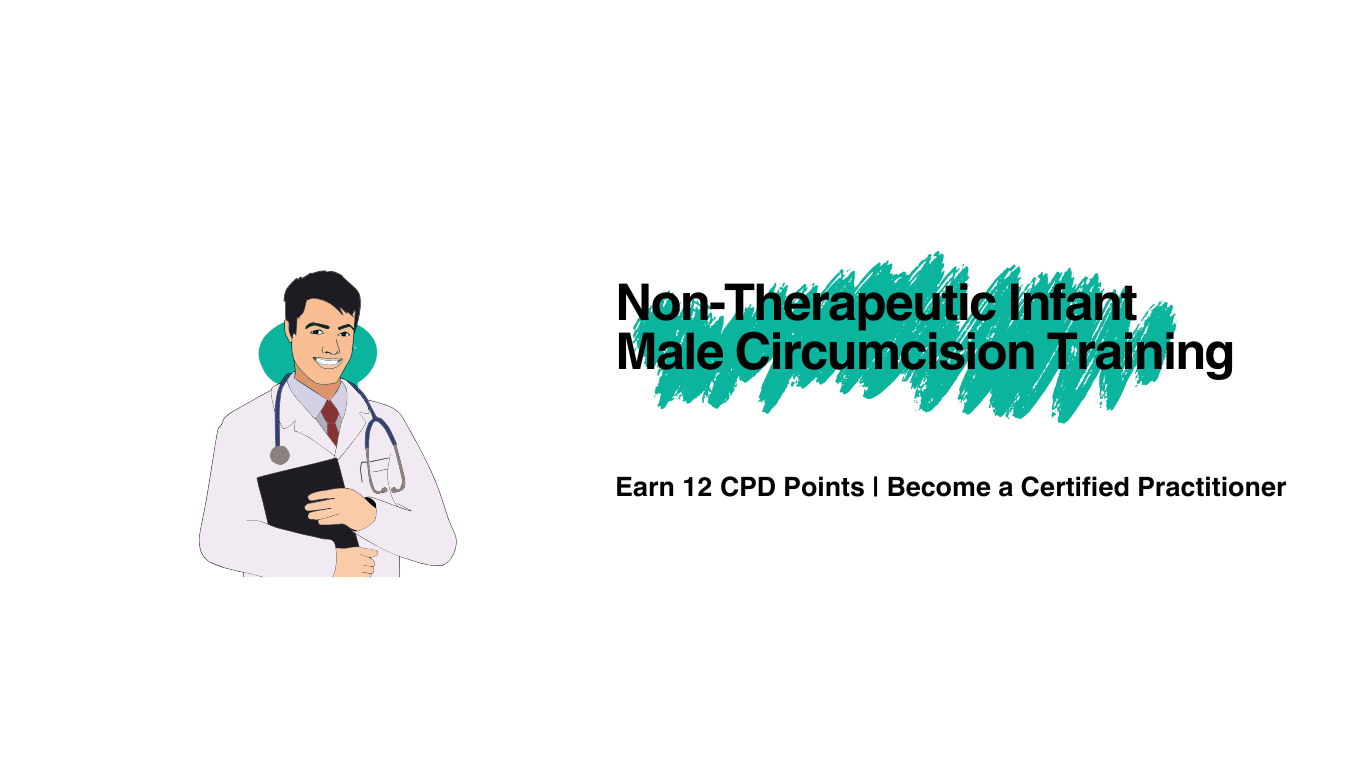 Non-Therapeutic Infant Male Circumcision Training

Earn 12 CPD Points | Become a Certified Practitioner